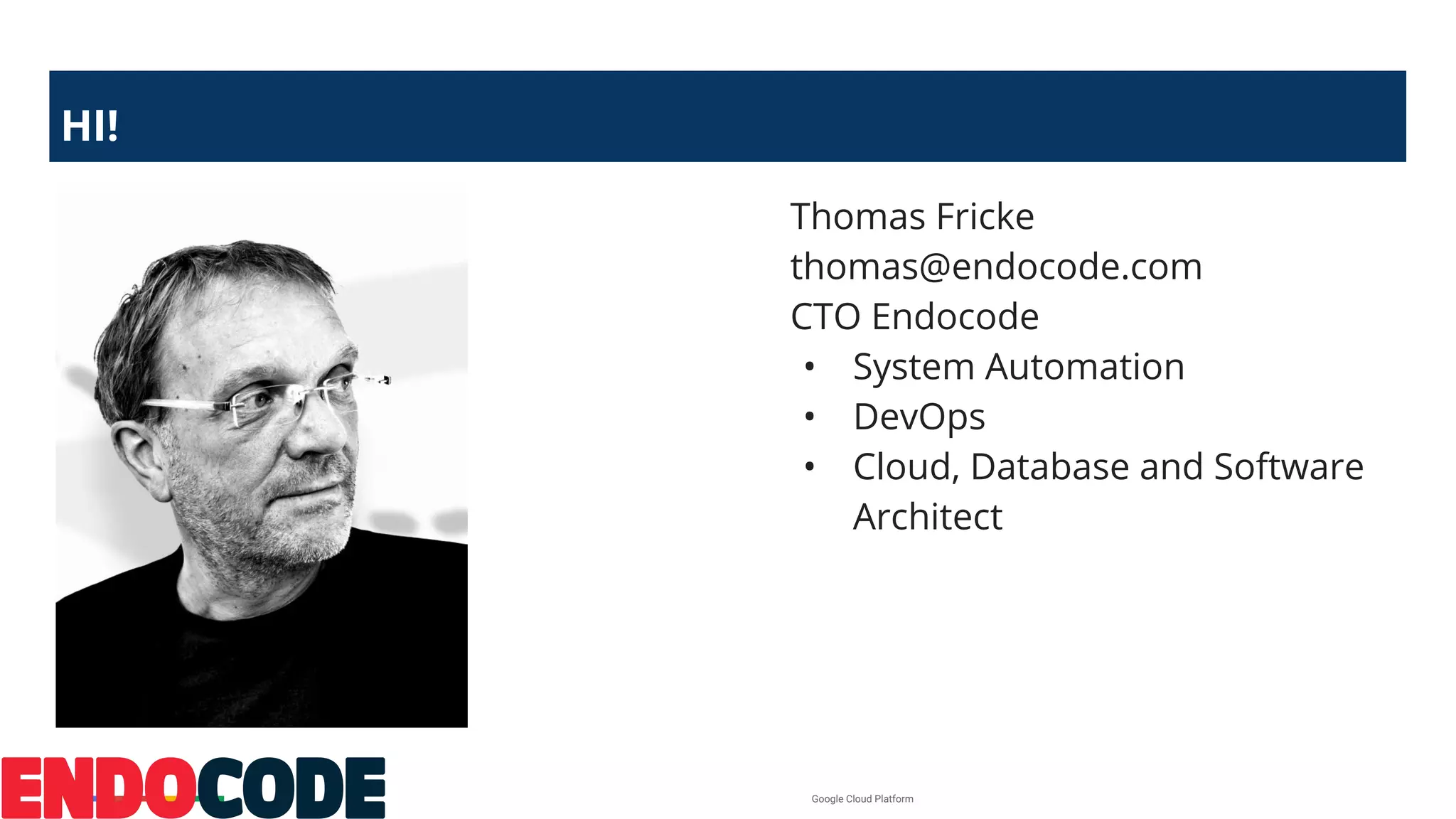 HI!

Thomas Fricke
thomas@endocode.com
CTO Endocode
• System Automation
• DevOps
• Cloud, Database and Software Architect

ENDOCODE

Google Cloud Platform